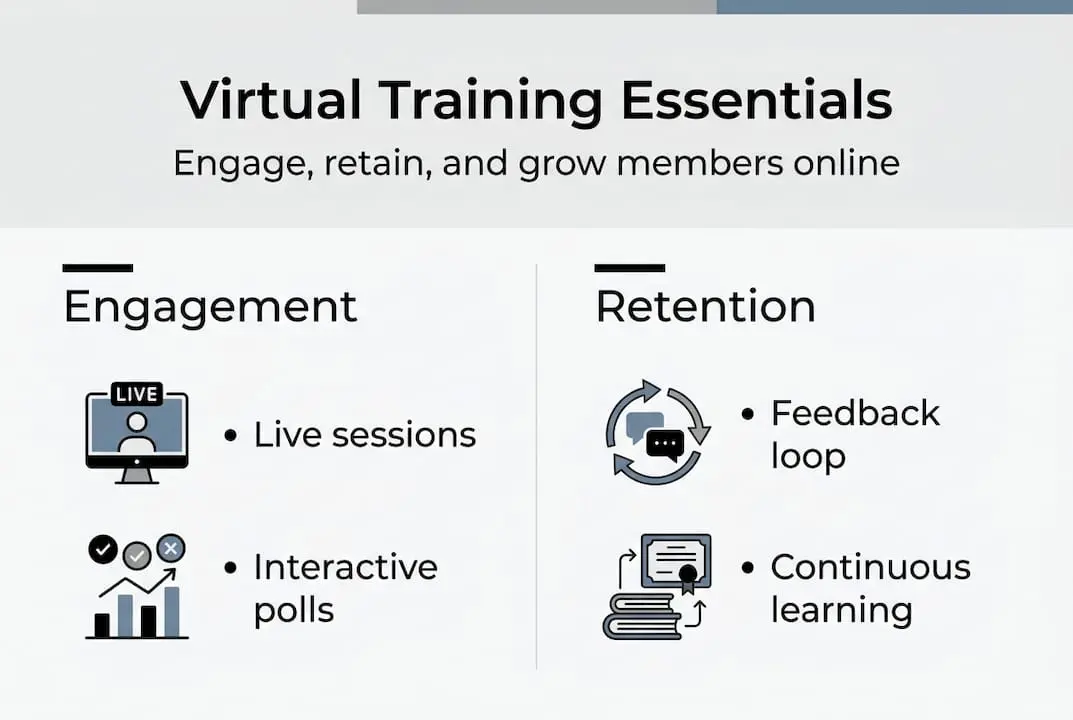 Virtual Training Essentials

Engage, retain, and grow members online

Engagement

LIVE

• Live sessions

• Interactive polls

Retention

• Feedback loop

• Continuous learning